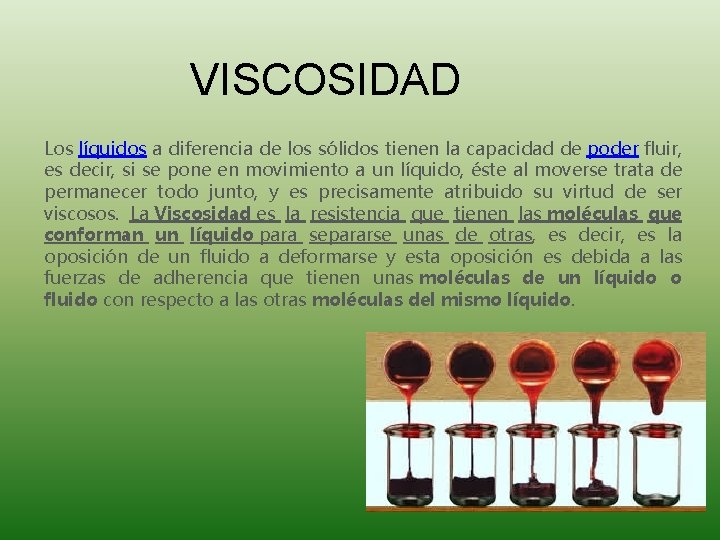 VISCOSIDAD

Los líquidos a diferencia de los sólidos tienen la capacidad de poder fluir, es decir, si se pone en movimiento a un líquido, éste al moverse trata de permanecer todo junto, y es precisamente atribuido su virtud de ser viscosos. La Viscosidad es la resistencia que tienen las moléculas que conforman un líquido para separarse unas de otras, es decir, es la oposición de un fluido a deformarse y esta oposición es debida a las fuerzas de adherencia que tienen unas moléculas de un líquido o fluido con respecto a las otras moléculas del mismo líquido.